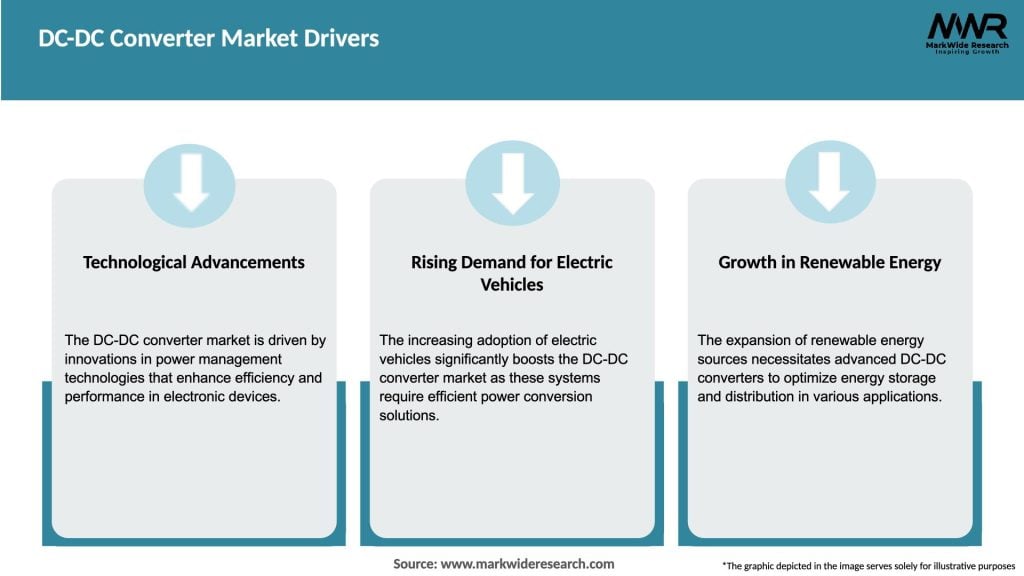 DC-DC Converter Market Drivers

MWR
MarkWide Research
Inspiring Growth

Technological Advancements

The DC-DC converter market is driven by innovations in power management technologies that enhance efficiency and performance in electronic devices.

Rising Demand for Electric Vehicles

The increasing adoption of electric vehicles significantly boosts the DC-DC converter market as these systems require efficient power conversion solutions.

Growth in Renewable Energy

The expansion of renewable energy sources necessitates advanced DC-DC converters to optimize energy storage and distribution in various applications.

Source: www.markwideresearch.com

*The graphic depicted in the image serves solely for illustrative purposes